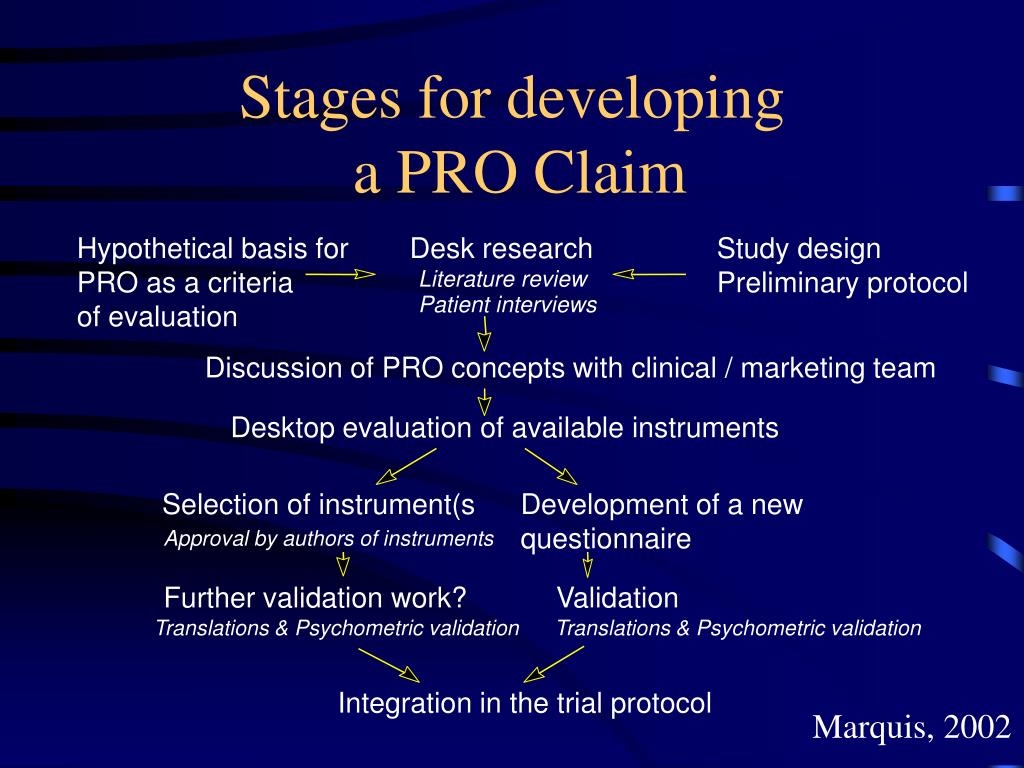 Stages for developing a PRO Claim

Hypothetical basis for PRO as a criteria of evaluation

Desk research
Literature review
Patient interviews

Study design
Preliminary protocol

Discussion of PRO concepts with clinical / marketing team

Desktop evaluation of available instruments

Selection of instrument(s
Approval by authors of instruments

Development of a new questionnaire

Further validation work?
Translations & Psychometric validation

Validation
Translations & Psychometric validation

Integration in the trial protocol

Marquis, 2002